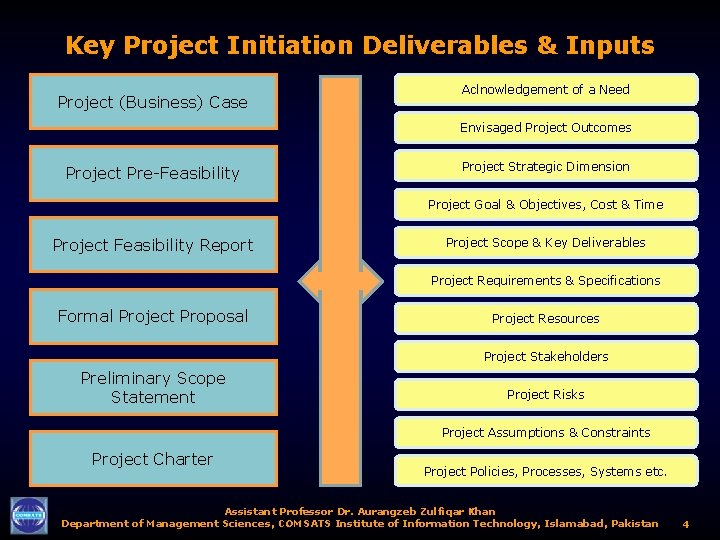 Key Project Initiation Deliverables & Inputs

Project (Business) Case

Project Pre-Feasibility

Project Feasibility Report

Formal Project Proposal

Preliminary Scope Statement

Project Charter

Aclnowledgement of a Need

Envisaged Project Outcomes

Project Strategic Dimension

Project Goal & Objectives, Cost & Time

Project Scope & Key Deliverables

Project Requirements & Specifications

Project Resources

Project Stakeholders

Project Risks

Project Assumptions & Constraints

Project Policies, Processes, Systems etc.

COMSATS

Assistant Professor Dr. Aurangzeb Zulfiqar Khan
Department of Management Sciences, COMSATS Institute of Information Technology, Islamabad, Pakistan 4